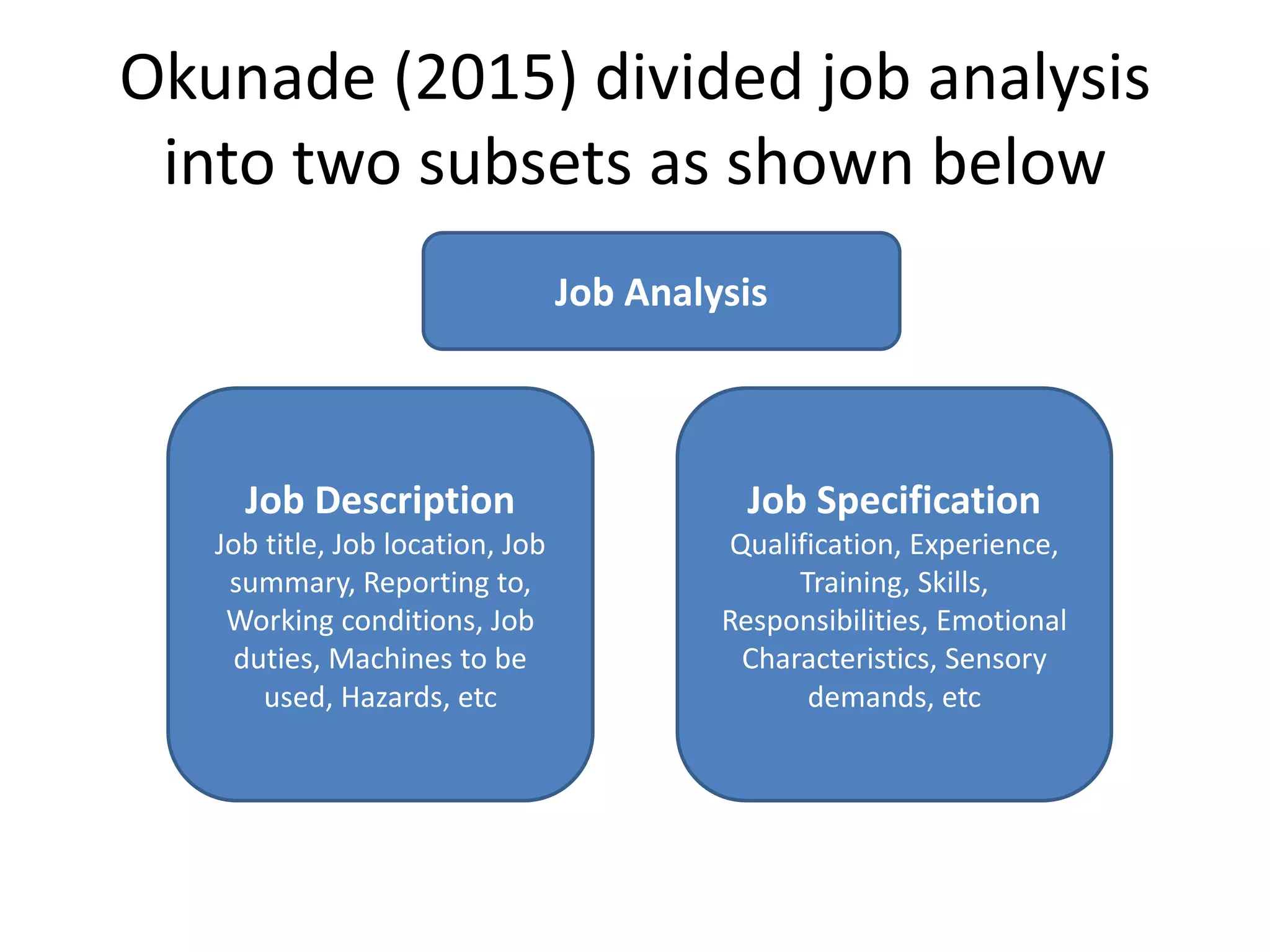 Okunade (2015) divided job analysis into two subsets as shown below

Job Analysis

Job Description
Job title, Job location, Job summary, Reporting to, Working conditions, Job duties, Machines to be used, Hazards, etc

Job Specification
Qualification, Experience, Training, Skills, Responsibilities, Emotional Characteristics, Sensory demands, etc